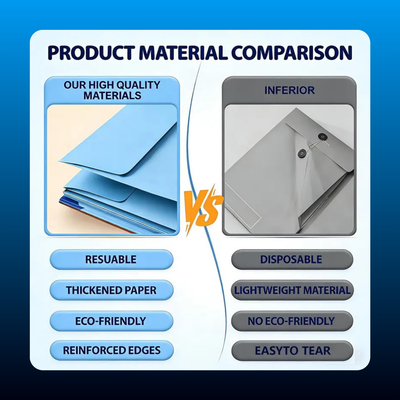 PRODUCT MATERIAL COMPARISON

OUR HIGH QUALITY MATERIALS

RESUABLE

THICKENED PAPER

ECO-FRIENDLY

REINFORCED EDGES

VS

INFERIOR

DISPOSABLE

LIGHTWEIGHT MATERIAL

NO ECO-FRIENDLY

EASYTO TEAR